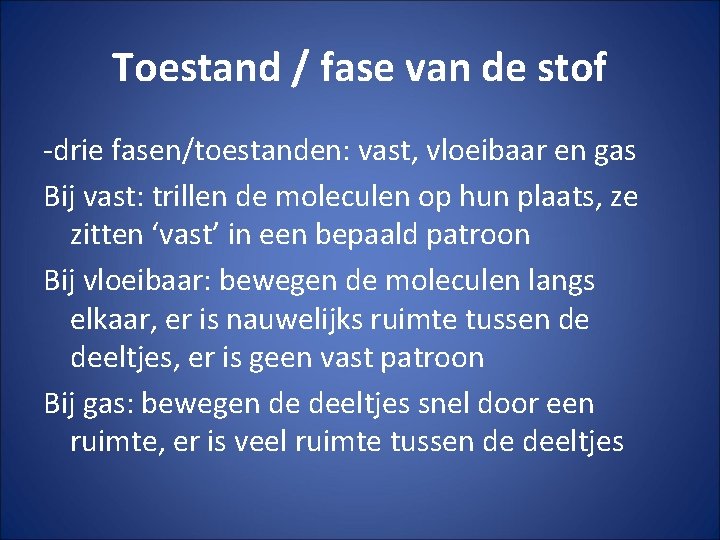 Toestand / fase van de stof

-drie fasen/toestanden: vast, vloeibaar en gas

Bij vast: trillen de moleculen op hun plaats, ze zitten ‘vast’ in een bepaald patroon

Bij vloeibaar: bewegen de moleculen langs elkaar, er is nauwelijks ruimte tussen de deeltjes, er is geen vast patroon

Bij gas: bewegen de deeltjes snel door een ruimte, er is veel ruimte tussen de deeltjes